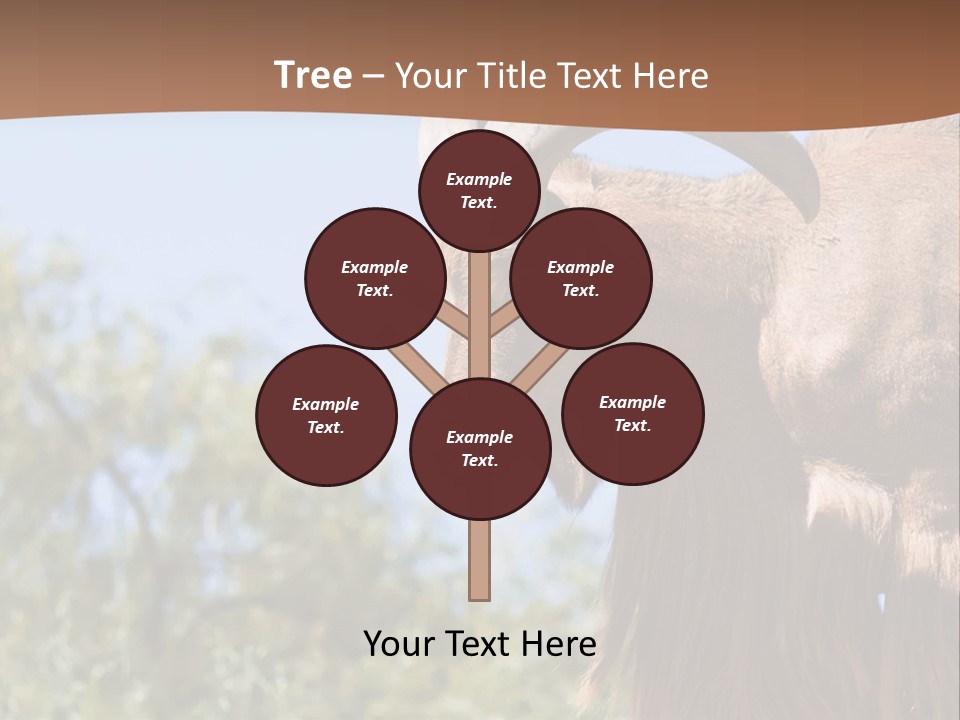 Tree – Your Title Text Here

Example Text.

Example Text.

Example Text.

Example Text.

Example Text.

Example Text.

Your Text Here